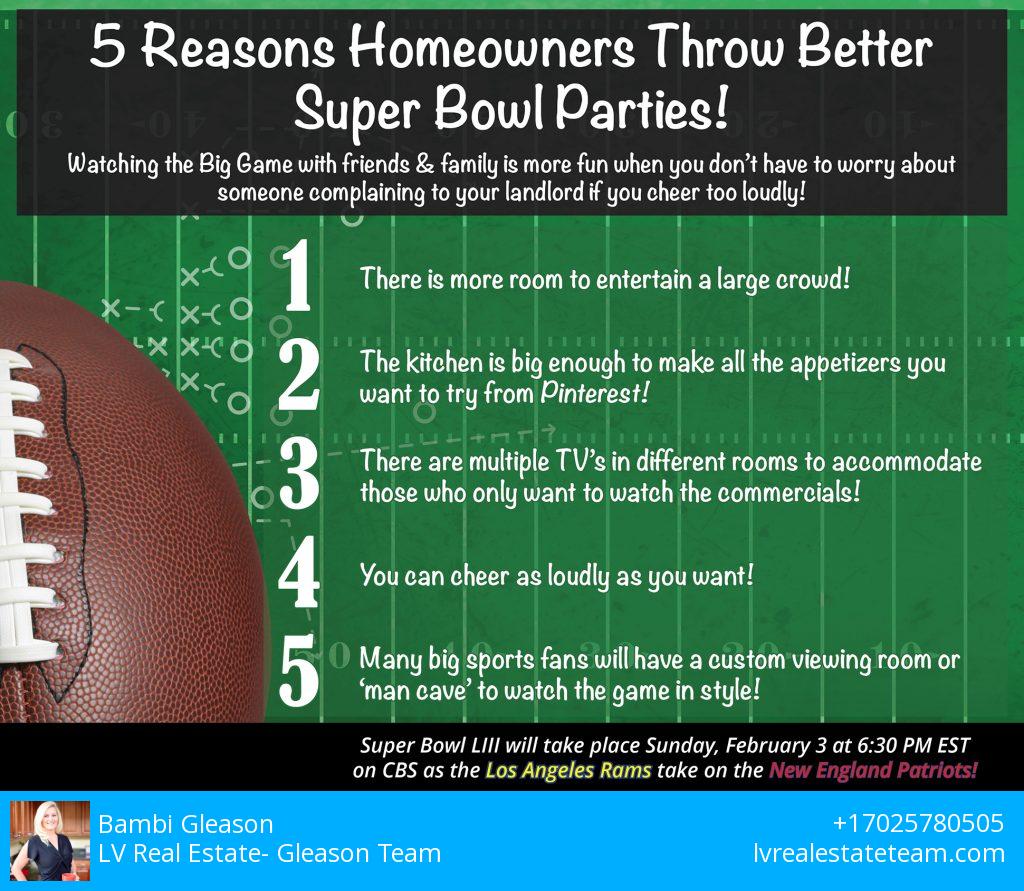 5 Reasons Homeowners Throw Better Super Bowl Parties!

Watching the Big Game with friends & family is more fun when you don't have to worry about someone complaining to your landlord if you cheer too loudly!

1 There is more room to entertain a large crowd!

2 The kitchen is big enough to make all the appetizers you want to try from Pinterest!

3 There are multiple TV's in different rooms to accommodate those who only want to watch the commercials!

4 You can cheer as loudly as you want!

5 Many big sports fans will have a custom viewing room or 'man cave' to watch the game in style!

Super Bowl LIII will take place Sunday, February 3 at 6:30 PM EST on CBS as the Los Angeles Rams take on the New England Patriots!

Bambi Gleason
LV Real Estate- Gleason Team

+17025780505
lvrealestateteam.com